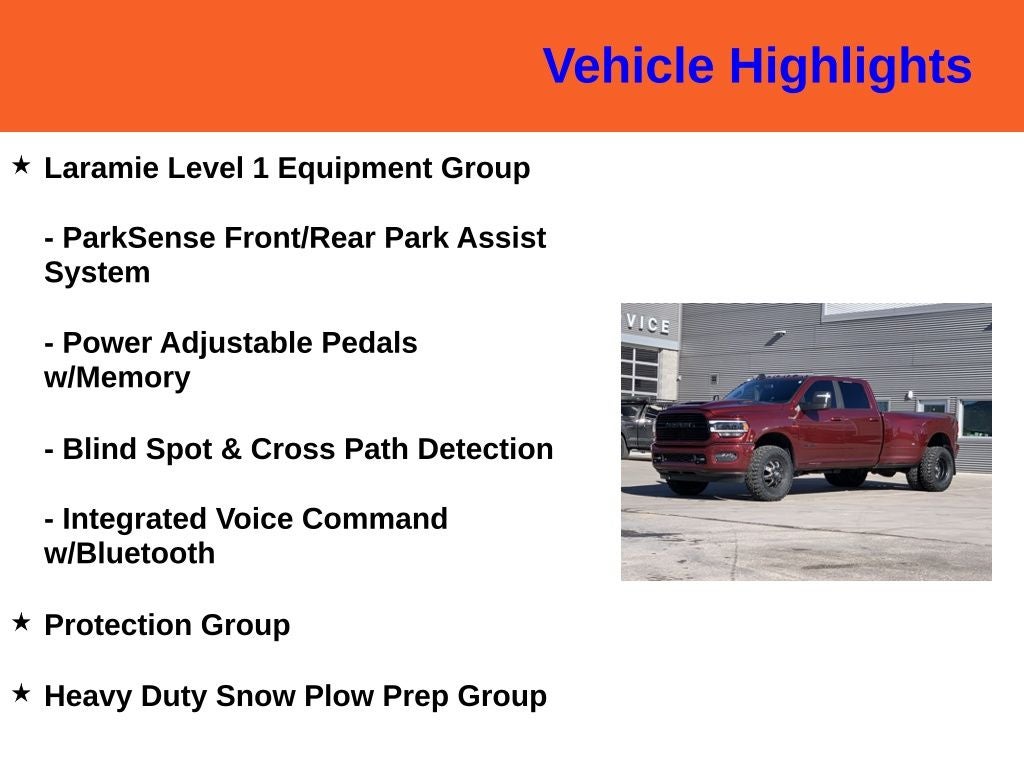 Vehicle Highlights

★ Laramie Level 1 Equipment Group

- ParkSense Front/Rear Park Assist System

- Power Adjustable Pedals w/Memory

- Blind Spot & Cross Path Detection

- Integrated Voice Command w/Bluetooth

★ Protection Group

★ Heavy Duty Snow Plow Prep Group

VICE